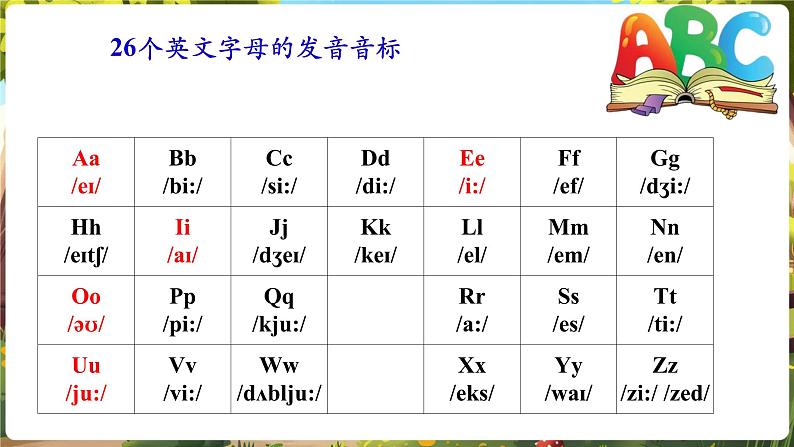 26个英文字母的发音音标

ABC

| Aa /eɪ/ | Bb /bi:/ | Cc /si:/ | Dd /di:/ | Ee /i:/ | Ff /ef/ | Gg /dʒi:/ |
|---|---|---|---|---|---|---|
| Hh /eɪtʃ/ | Ii /aɪ/ | Jj /dʒeɪ/ | Kk /keɪ/ | Ll /el/ | Mm /em/ | Nn /en/ |
| Oo /əʊ/ | Pp /pi:/ | Qq /kju:/ | | Rr /a:/ | Ss /es/ | Tt /ti:/ |
| Uu /ju:/ | Vv /vi:/ | Ww /dʌblju:/ | | Xx /eks/ | Yy /waɪ/ | Zz /zi:/ /zed/ |